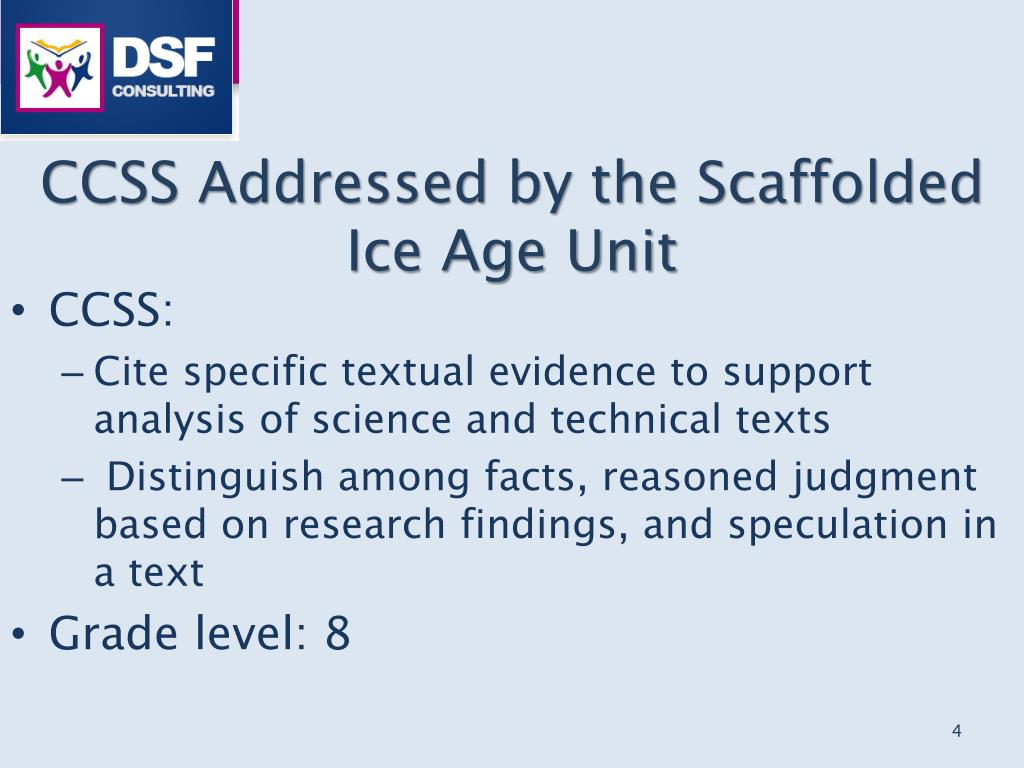 DSF CONSULTING

CCSS Addressed by the Scaffolded Ice Age Unit

• CCSS:
– Cite specific textual evidence to support analysis of science and technical texts
– Distinguish among facts, reasoned judgment based on research findings, and speculation in a text
• Grade level: 8

4